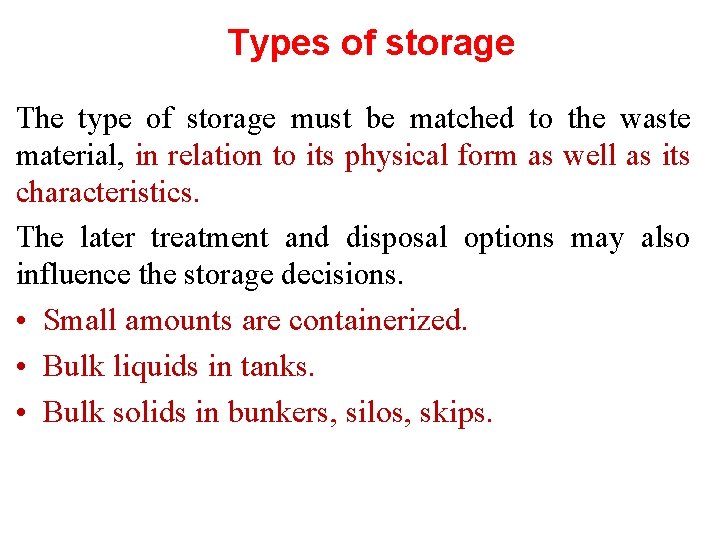 Types of storage

The type of storage must be matched to the waste material, in relation to its physical form as well as its characteristics.

The later treatment and disposal options may also influence the storage decisions.

• Small amounts are containerized.
• Bulk liquids in tanks.
• Bulk solids in bunkers, silos, skips.